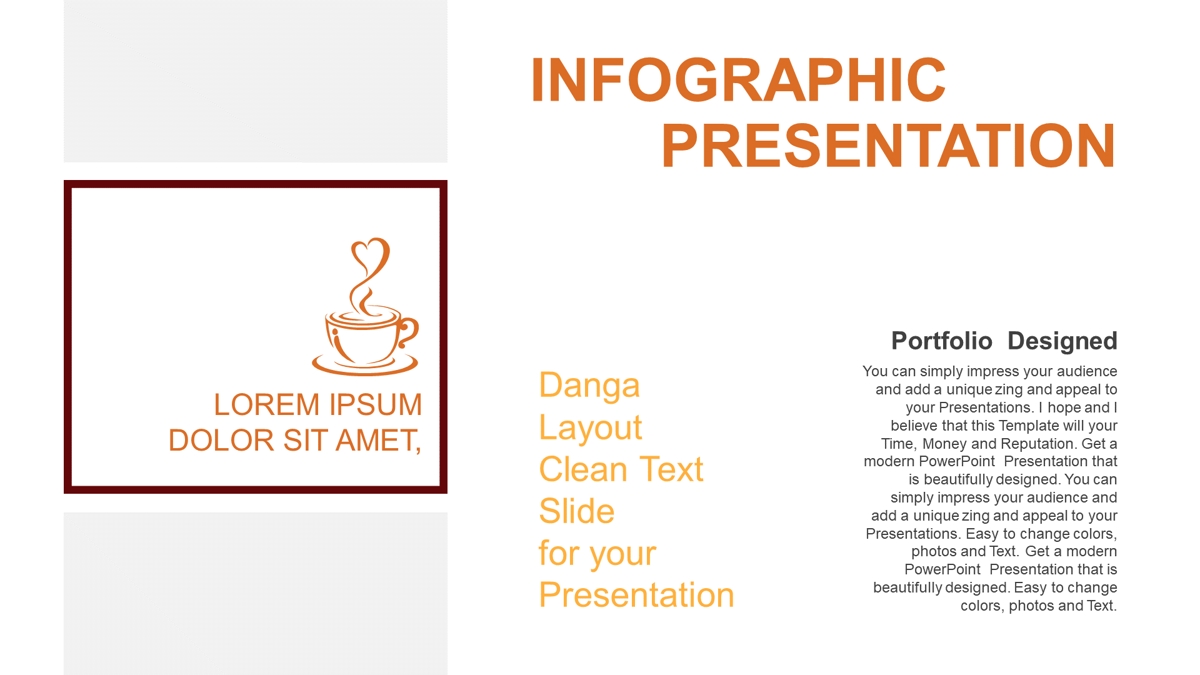 INFOGRAPHIC PRESENTATION

LOREM IPSUM DOLOR SIT AMET,

Danga Layout Clean Text Slide for your Presentation

Portfolio Designed

You can simply impress your audience and add a unique zing and appeal to your Presentations. I hope and I believe that this Template will your Time, Money and Reputation. Get a modern PowerPoint Presentation that is beautifully designed. You can simply impress your audience and add a unique zing and appeal to your Presentations. Easy to change colors, photos and Text. Get a modern PowerPoint Presentation that is beautifully designed. Easy to change colors, photos and Text.